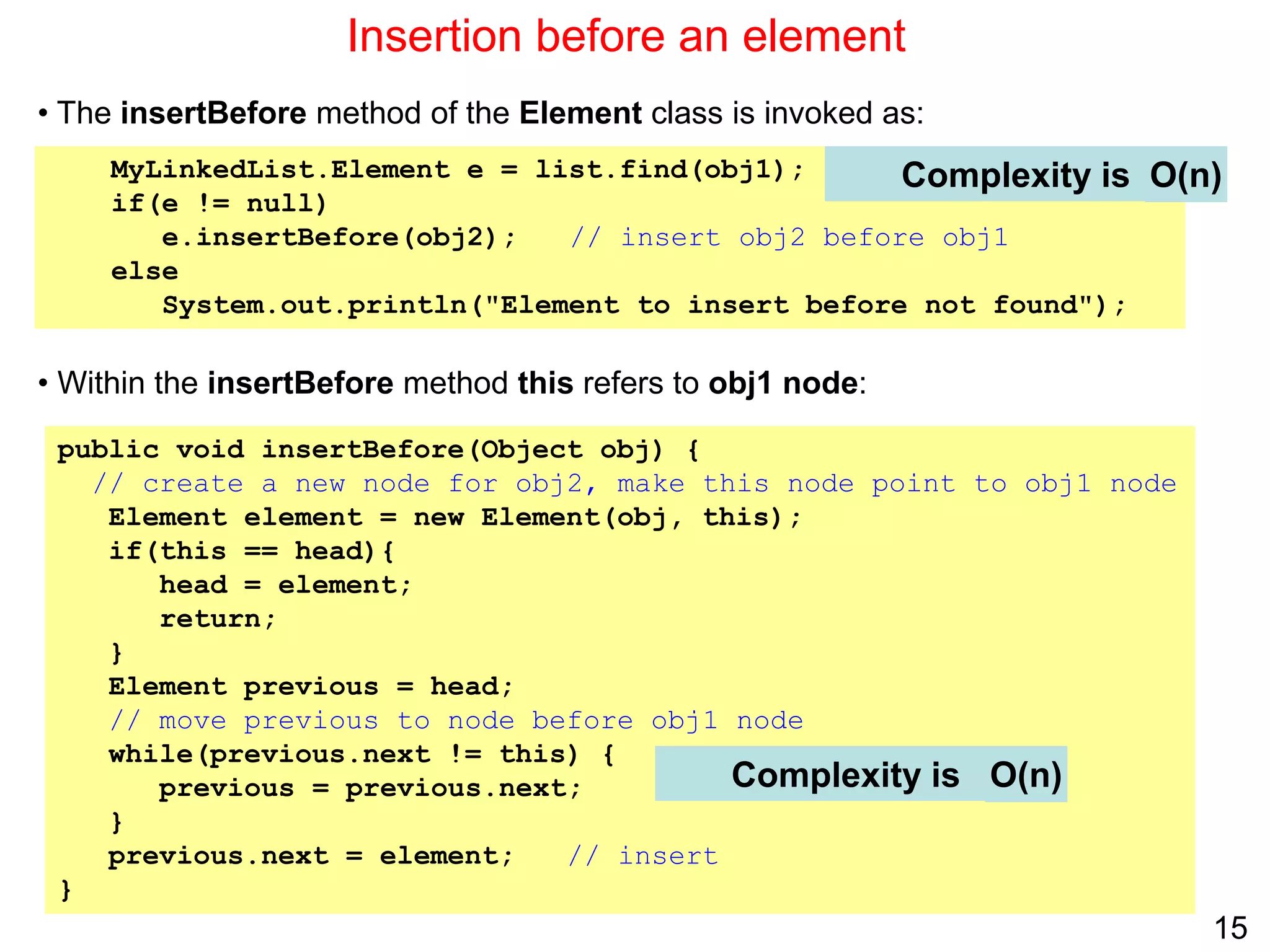 Insertion before an element

• The insertBefore method of the Element class is invoked as:

MyLinkedList.Element e = list.find(obj1);
if(e != null)
e.insertBefore(obj2); // insert obj2 before obj1
else
System.out.println("Element to insert before not found");

Complexity is O(n)

• Within the insertBefore method this refers to obj1 node:

public void insertBefore(Object obj) {
// create a new node for obj2, make this node point to obj1 node
Element element = new Element(obj, this);
if(this == head){
head = element;
return;
}
Element previous = head;
// move previous to node before obj1 node
while(previous.next != this) {
previous = previous.next;
}
previous.next = element; // insert
}

Complexity is O(n)

15